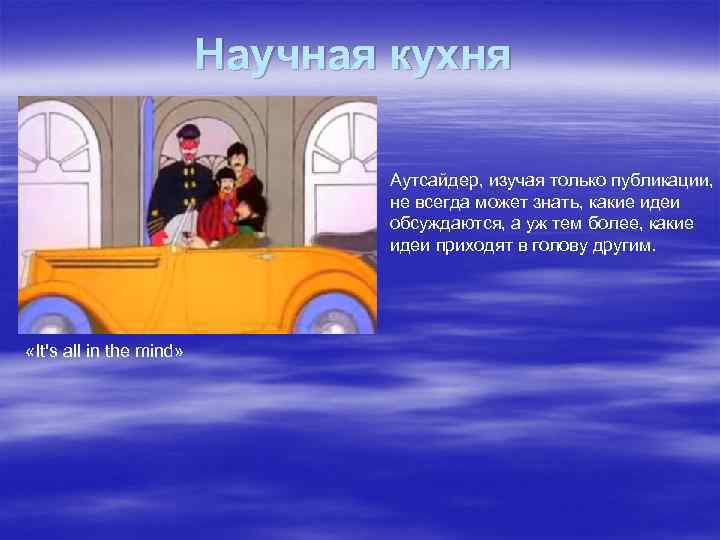 Научная кухня

Аутсайдер, изучая только публикации, не всегда может знать, какие идеи обсуждаются, а уж тем более, какие идеи приходят в голову другим.

«It's all in the mind»